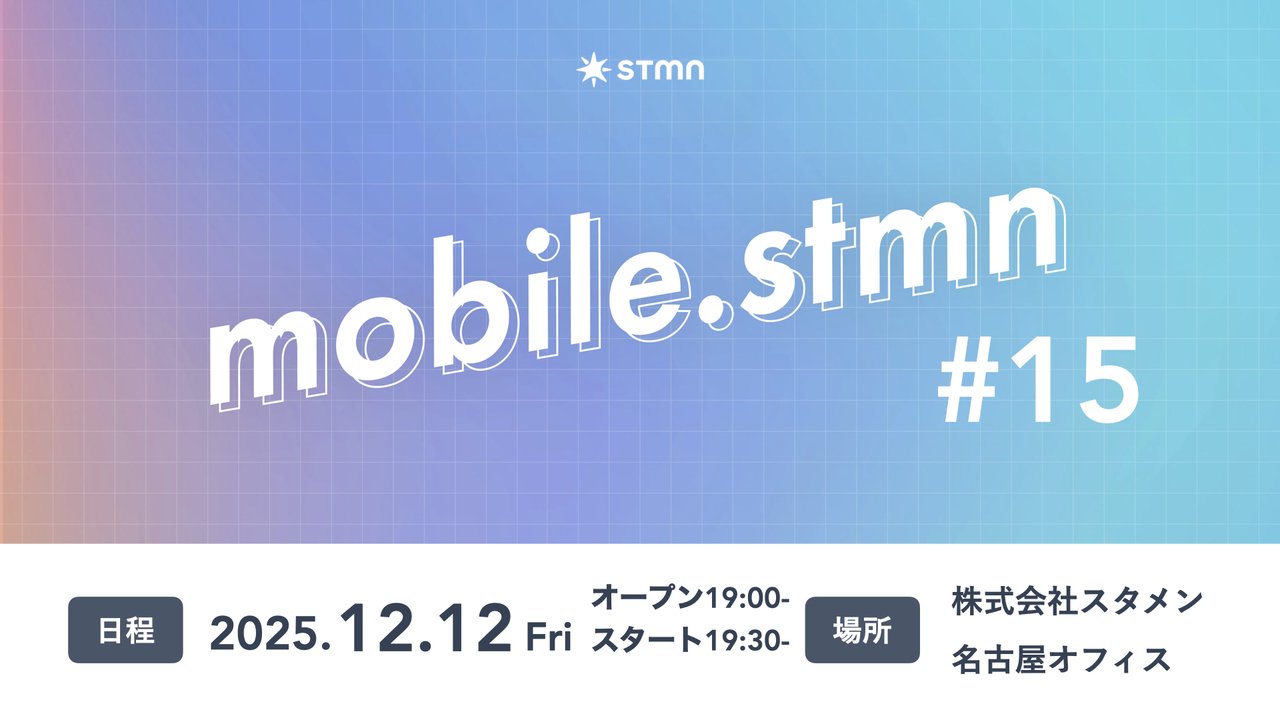 stmn

mobile.stmn

#15

日程 2025.12.12 Fri

オープン19:00-
スタート19:30-

場所

株式会社スタメン
名古屋オフィス